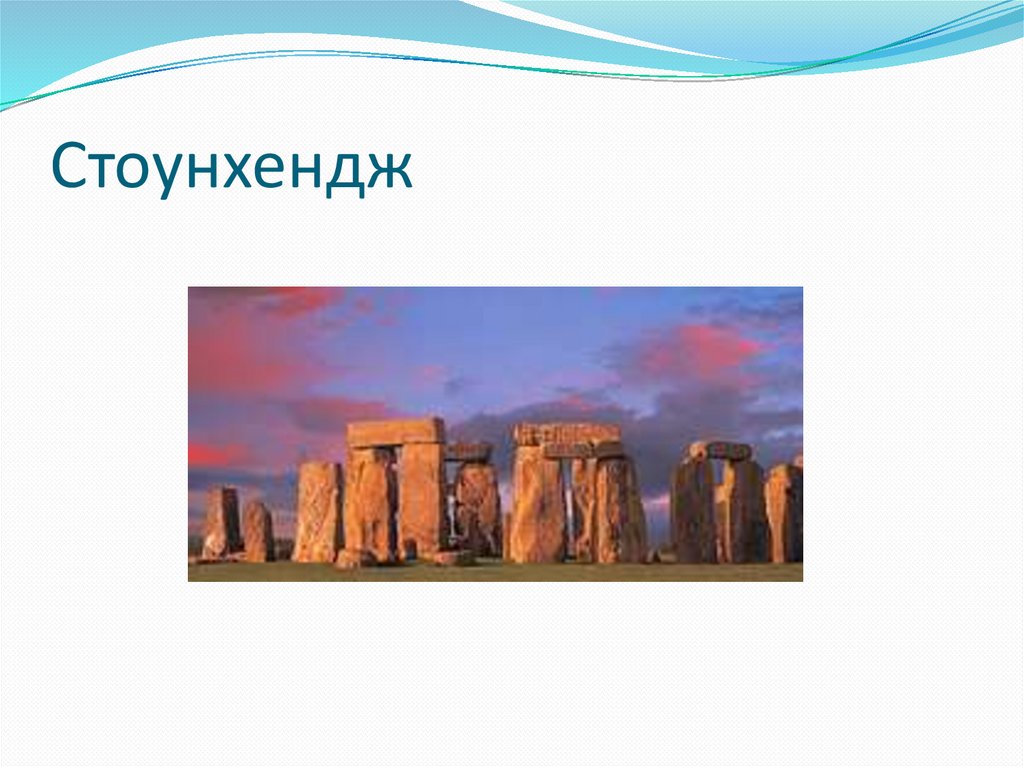 Стоунхендж